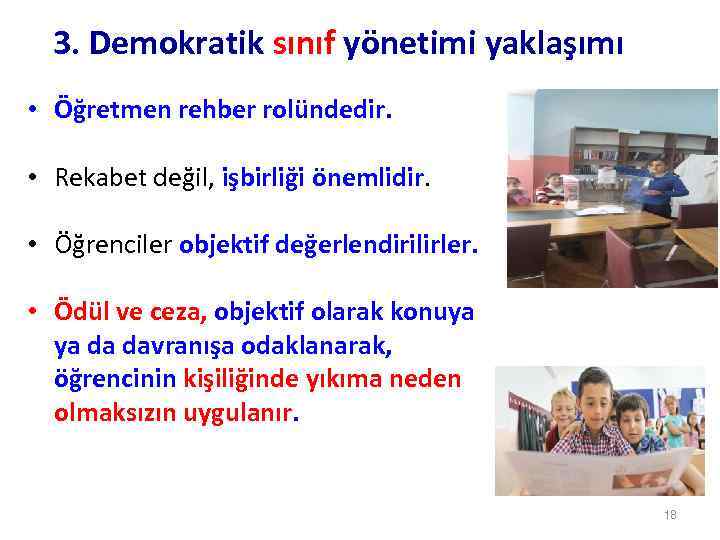 3. Demokratik sınıf yönetimi yaklaşımı

• Öğretmen rehber rolündedir.

• Rekabet değil, işbirliği önemlidir.

• Öğrenciler objektif değerlendirilirler.

• Ödül ve ceza, objektif olarak konuya ya da davranışa odaklanarak, öğrencinin kişiliğinde yıkıma neden olmaksızın uygulanır.

18